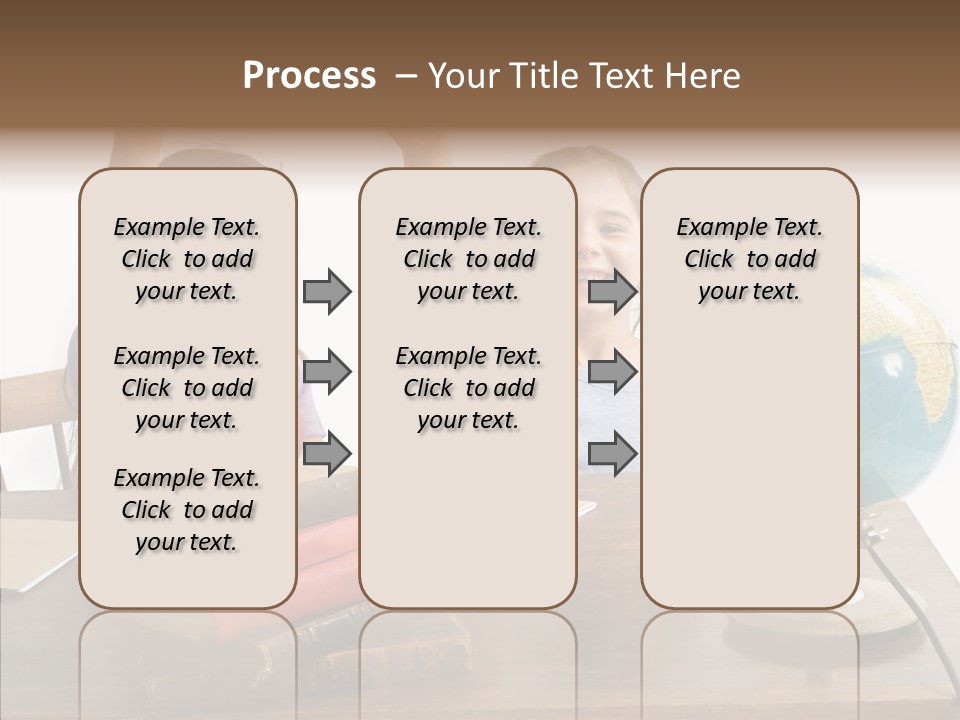 Process – Your Title Text Here

Example Text. Click to add your text.

Example Text. Click to add your text.

Example Text. Click to add your text.

Example Text. Click to add your text.

Example Text. Click to add your text.

Example Text. Click to add your text.